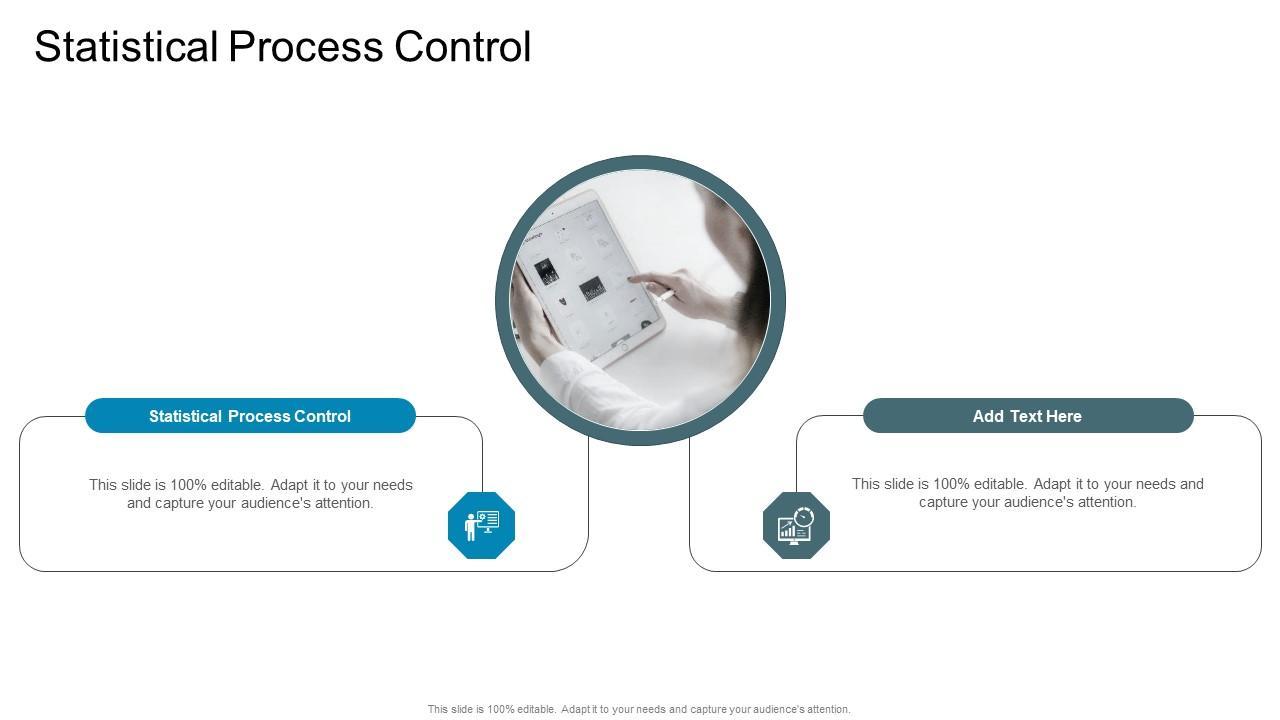 Statistical Process Control

Statistical Process Control

This slide is 100% editable. Adapt it to your needs and capture your audience's attention.

Add Text Here

This slide is 100% editable. Adapt it to your needs and capture your audience's attention.

This slide is 100% editable. Adapt it to your needs and capture your audience's attention.